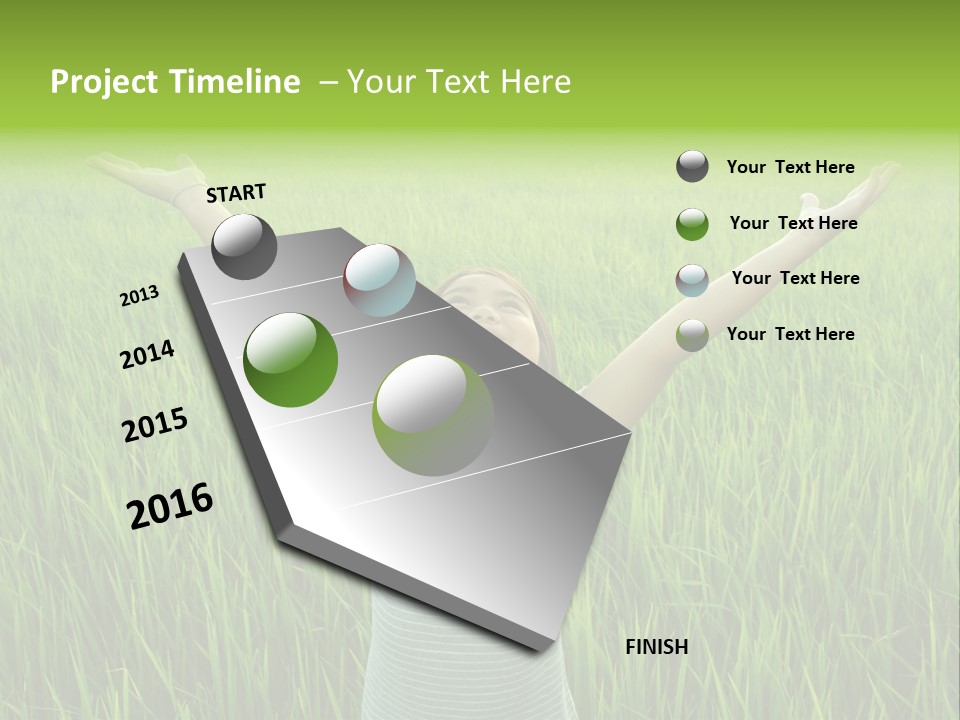 Project Timeline – Your Text Here

START

2013

2014

2015

2016

FINISH

Your Text Here

Your Text Here

Your Text Here

Your Text Here